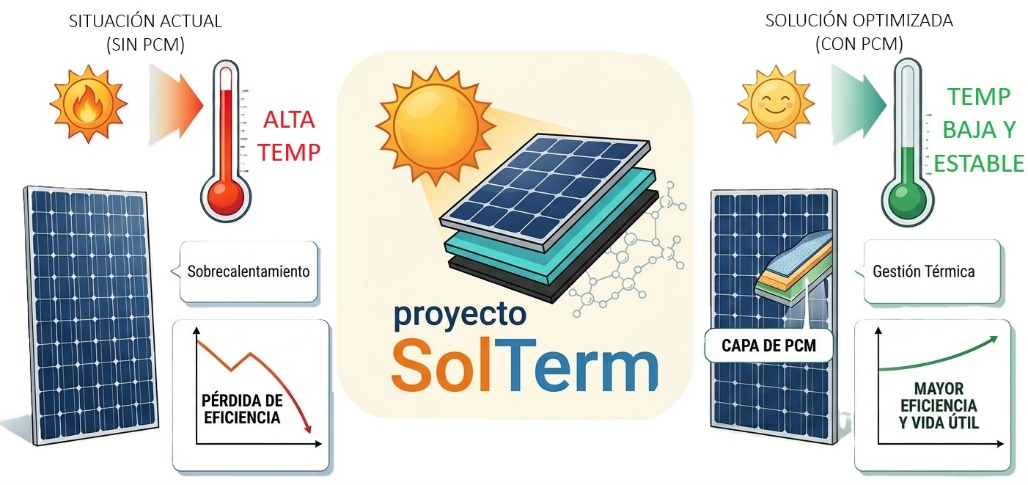 SITUACIÓN ACTUAL
(SIN PCM)

ALTA
TEMP

Sobrecalentamiento

PÉRDIDA DE
EFICIENCIA

proyecto
SolTerm

SOLUCIÓN OPTIMIZADA
(CON PCM)

TEMP
BAJA Y
ESTABLE

Gestión Térmica

CAPA DE PCM

MAYOR
EFICIENCIA
Y VIDA ÚTIL